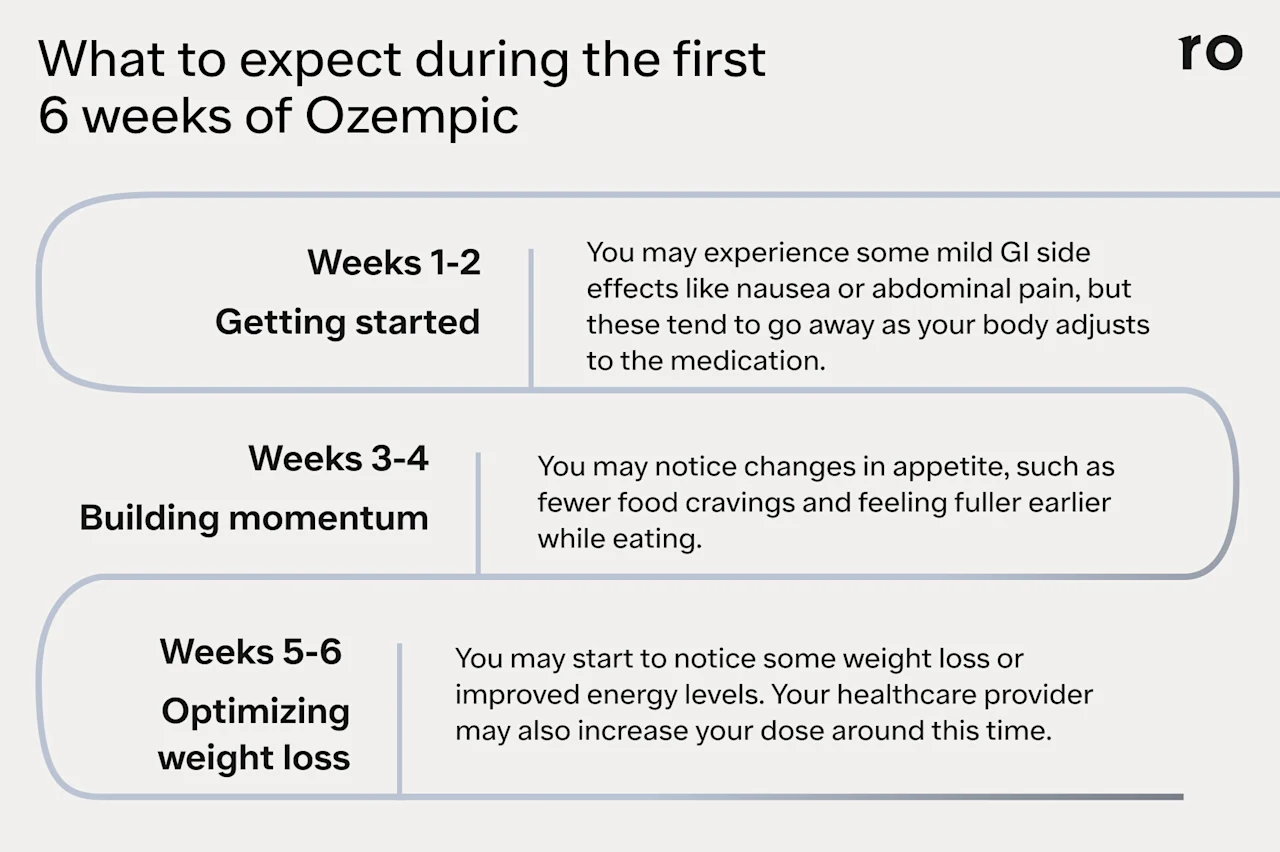 What to expect during the first 6 weeks of Ozempic

ro

Weeks 1-2
Getting started

You may experience some mild GI side effects like nausea or abdominal pain, but these tend to go away as your body adjusts to the medication.

Weeks 3-4
Building momentum

You may notice changes in appetite, such as fewer food cravings and feeling fuller earlier while eating.

Weeks 5-6
Optimizing weight loss

You may start to notice some weight loss or improved energy levels. Your healthcare provider may also increase your dose around this time.